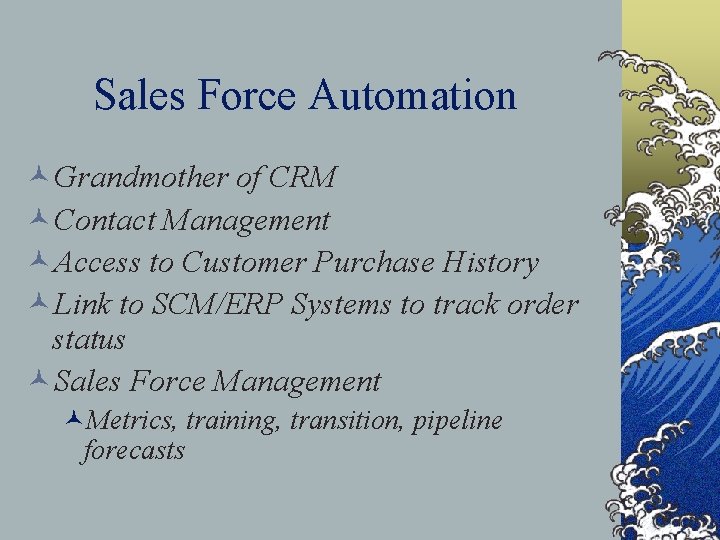 Sales Force Automation

Grandmother of CRM
Contact Management
Access to Customer Purchase History
Link to SCM/ERP Systems to track order status
Sales Force Management
Metrics, training, transition, pipeline forecasts